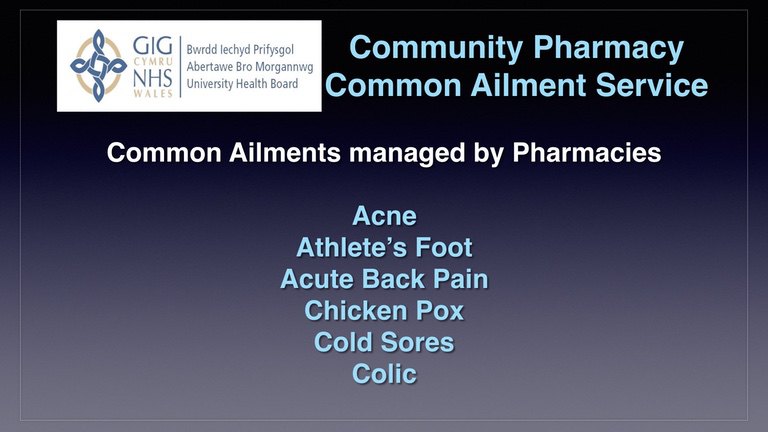 GIG CYMRU NHS WALES
Bwrdd Iechyd Prifysgol Abertawe Bro Morgannwg University Health Board

Community Pharmacy Common Ailment Service

Common Ailments managed by Pharmacies

Acne
Athlete's Foot
Acute Back Pain
Chicken Pox
Cold Sores
Colic